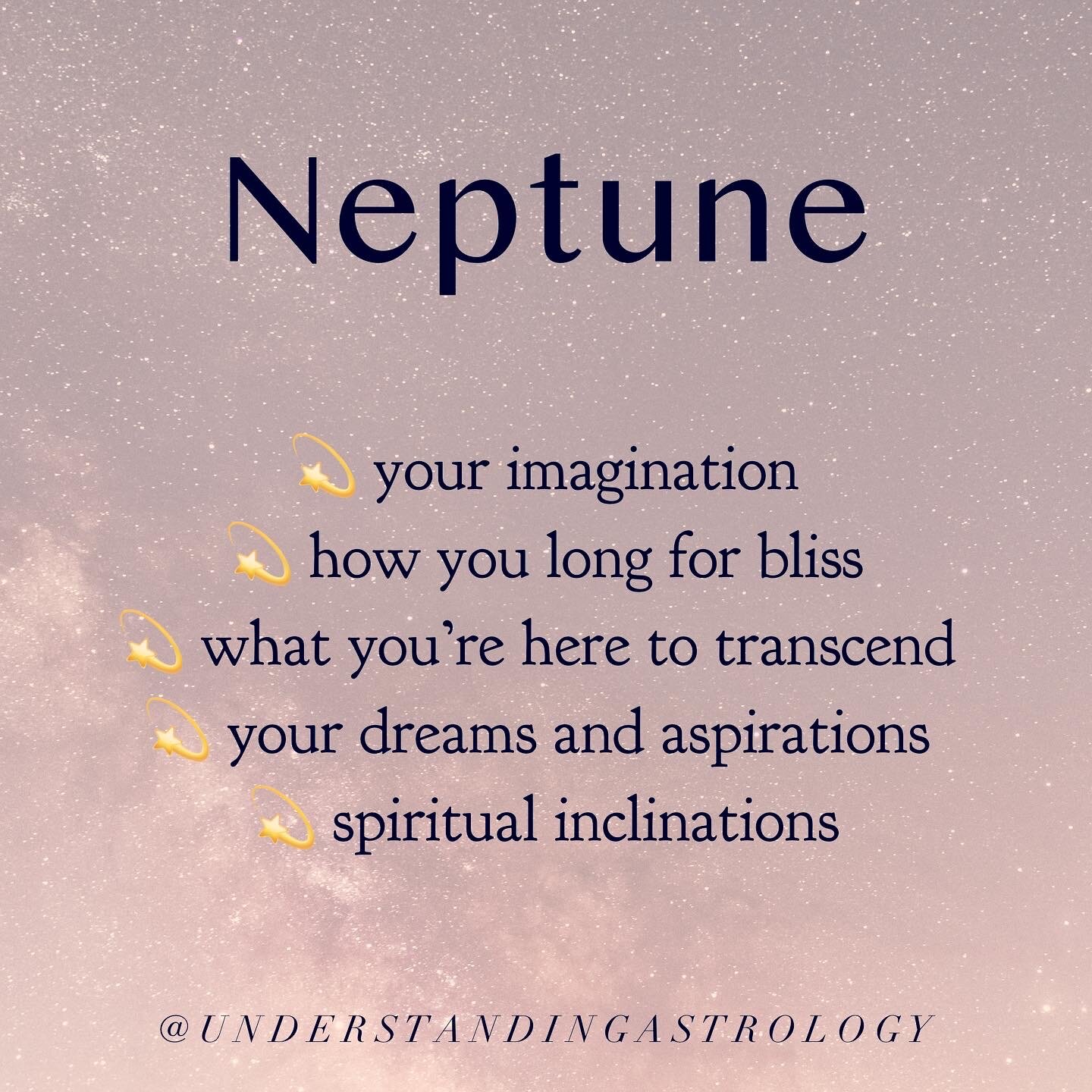 Neptune

💫 your imagination
💫 how you long for bliss
💫 what you're here to transcend
💫 your dreams and aspirations
💫 spiritual inclinations

@UNDERSTANDINGASTROLOGY